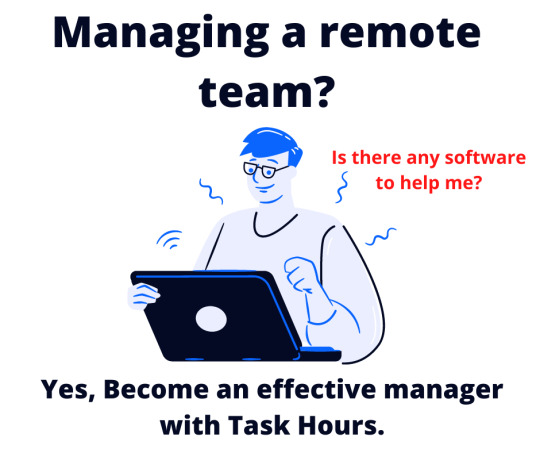 Managing a remote team?

Is there any software to help me?

Yes, Become an effective manager with Task Hours.